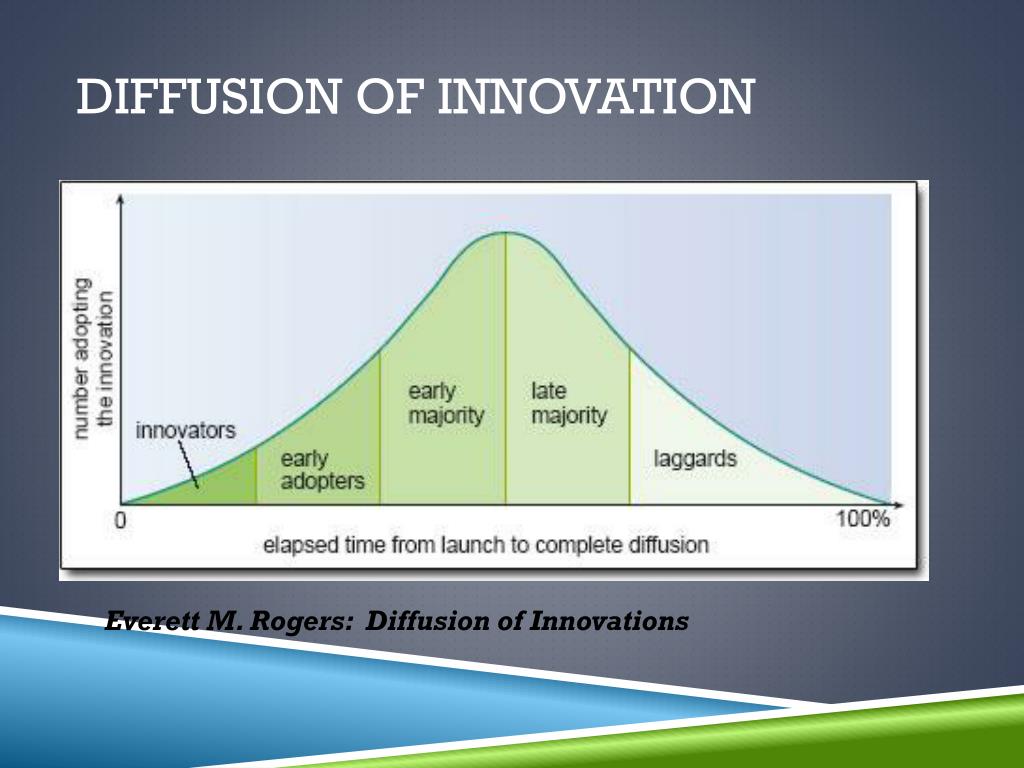 DIFFUSION OF INNOVATION

number adopting the innovation

innovators

early adopters

early majority

late majority

laggards

0

100%

elapsed time from launch to complete diffusion

Everett M. Rogers: Diffusion of Innovations